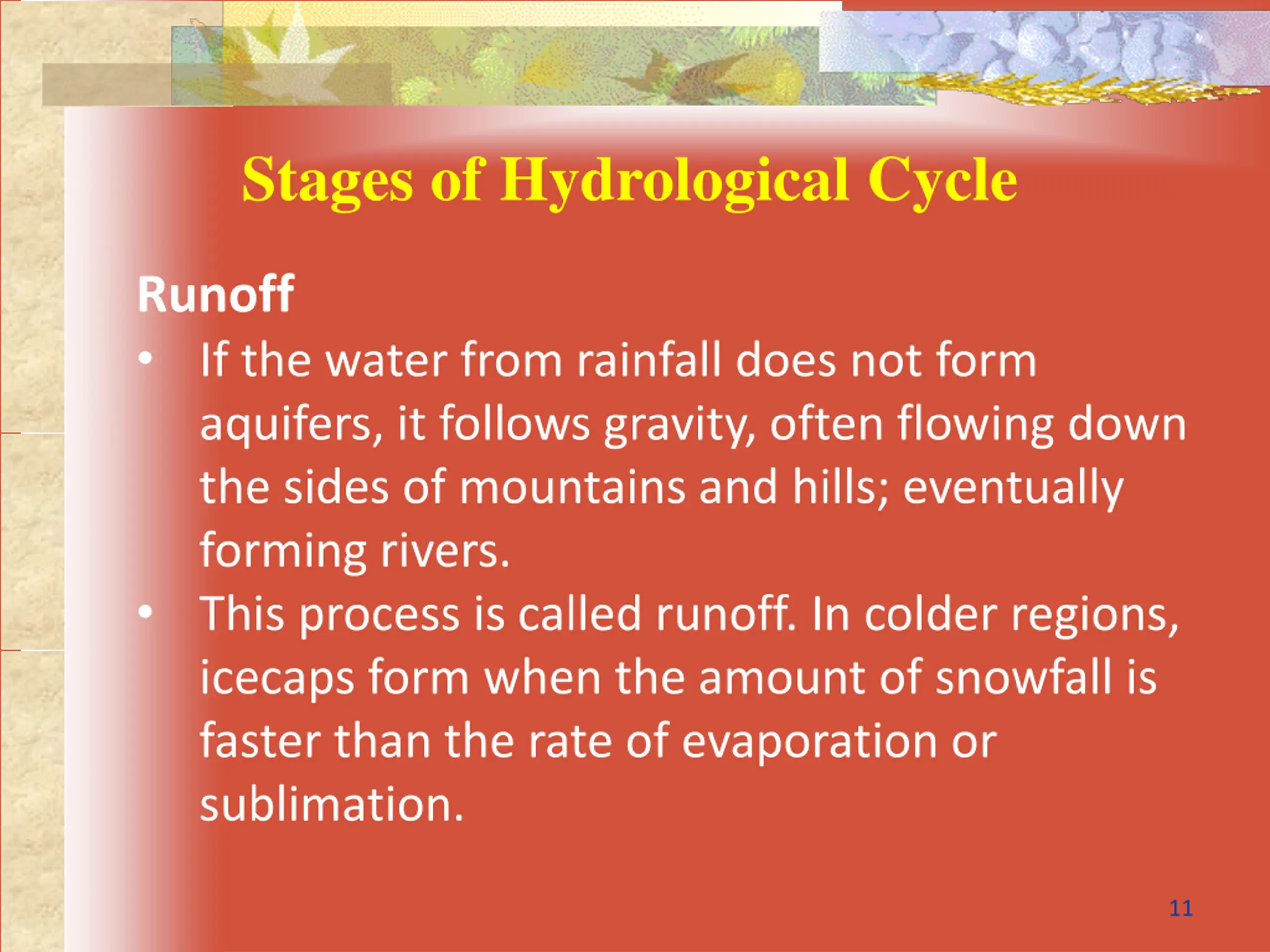 Stages of Hydrological Cycle

Runoff

• If the water from rainfall does not form aquifers, it follows gravity, often flowing down the sides of mountains and hills; eventually forming rivers.

• This process is called runoff. In colder regions, icecaps form when the amount of snowfall is faster than the rate of evaporation or sublimation.

11